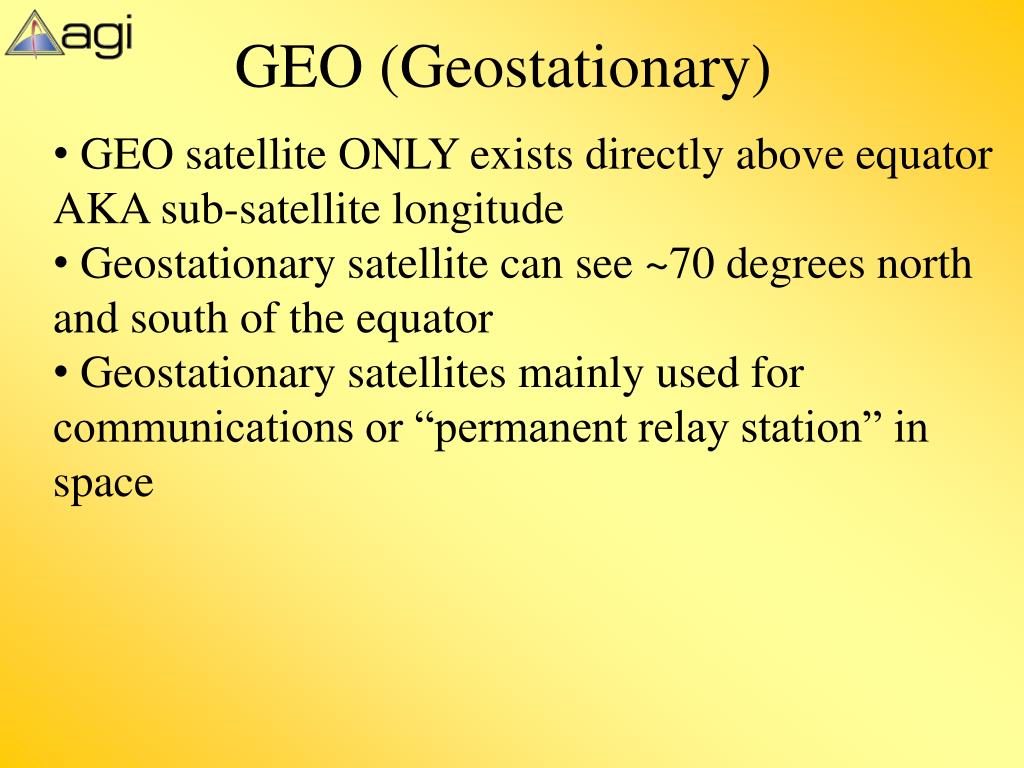 agi

GEO (Geostationary)

• GEO satellite ONLY exists directly above equator AKA sub-satellite longitude

• Geostationary satellite can see ~70 degrees north and south of the equator

• Geostationary satellites mainly used for communications or “permanent relay station” in space